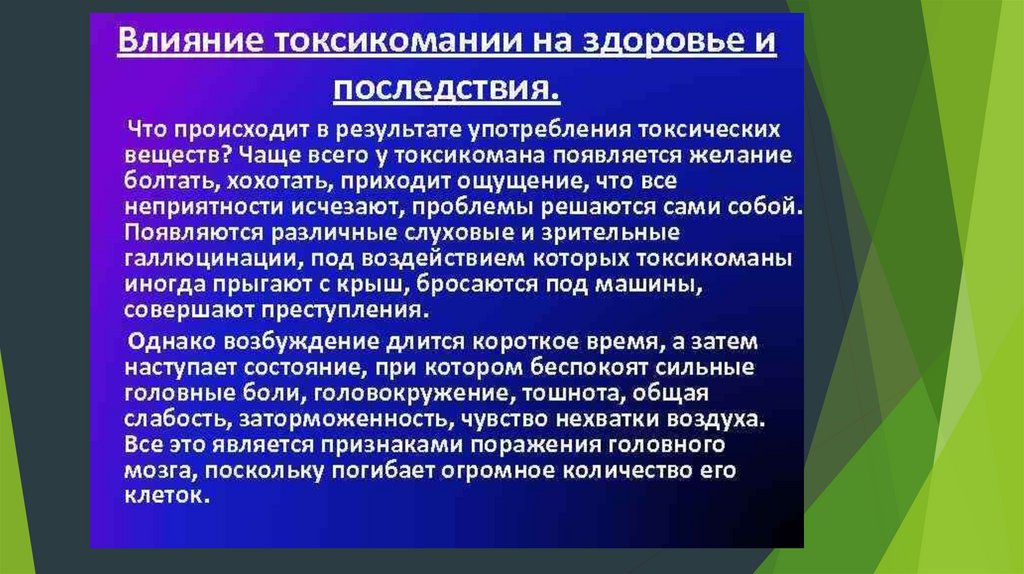 Влияние токсикомании на здоровье и последствия.

Что происходит в результате употребления токсических веществ? Чаще всего у токсикомана появляется желание болтать, хохотать, приходит ощущение, что все неприятности исчезают, проблемы решаются сами собой. Появляются различные слуховые и зрительные галлюцинации, под воздействием которых токсикоманы иногда прыгают с крыш, бросаются под машины, совершают преступления.

Однако возбуждение длится короткое время, а затем наступает состояние, при котором беспокоят сильные головные боли, головокружение, тошнота, общая слабость, заторможенность, чувство нехватки воздуха. Все это является признаками поражения головного мозга, поскольку погибает огромное количество его клеток.